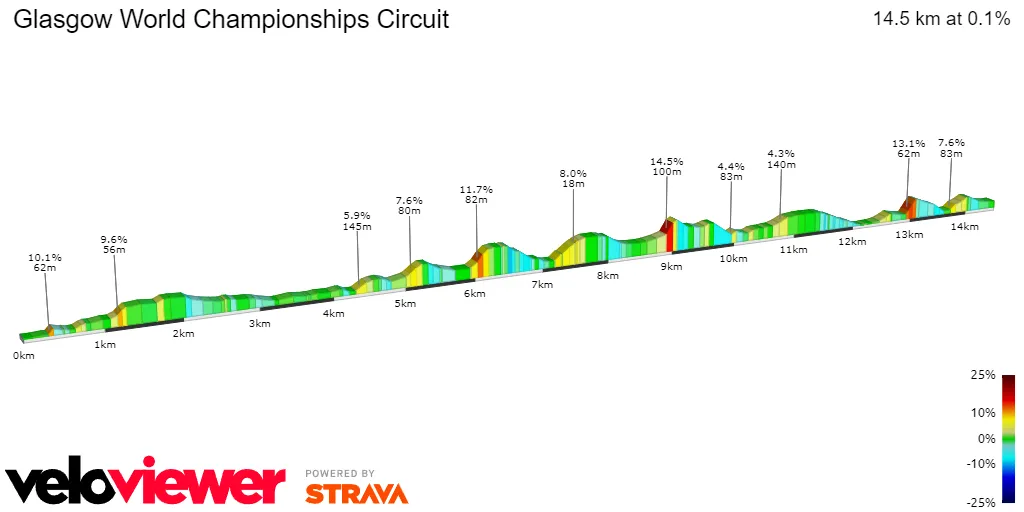 Glasgow World Championships Circuit

14.5 km at 0.1%

10.1%
62m

9.6%
56m

5.9%
145m

7.6%
80m

11.7%
82m

8.0%
18m

14.5%
100m

4.4%
83m

4.3%
140m

13.1%
62m

7.6%
83m

0km

1km

2km

3km

4km

5km

6km

7km

8km

9km

10km

11km

12km

13km

14km

25%

10%

0%

-10%

-25%

veloviewer

POWERED BY
STRAVA